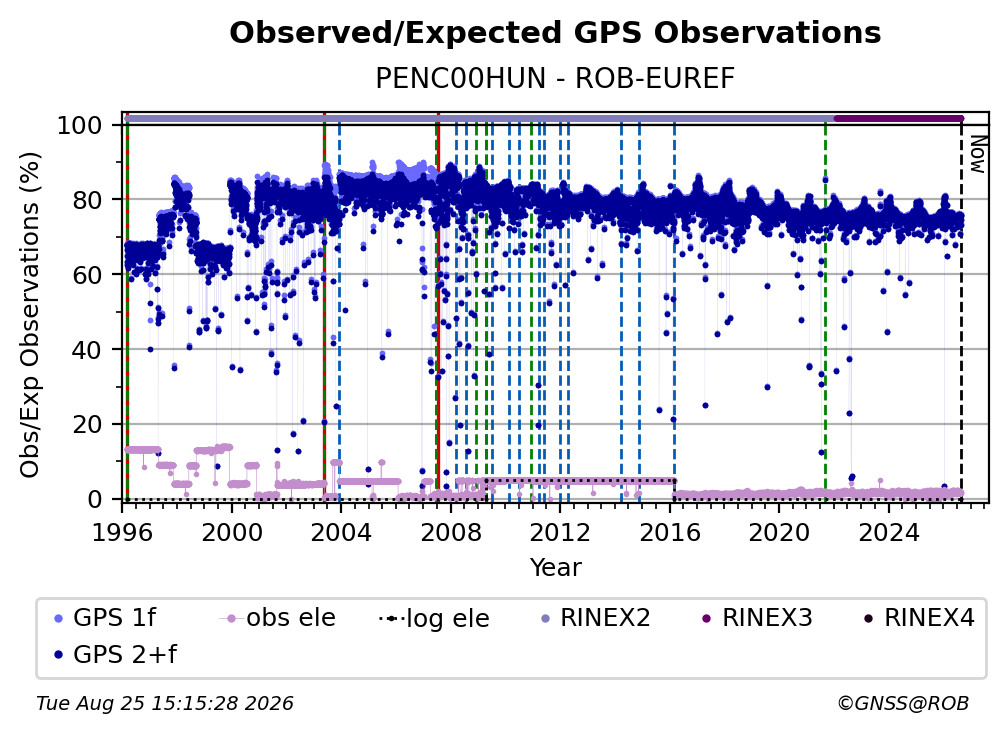 Observed/Expected GPS Observations
PENC00HUN - ROB-EUREF

Obs/Exp Observations (%)

100
80
60
40
20
0

Now

1996 2000 2004 2008 2012 2016 2020 2024
Year

GPS 1f
obs ele
log ele
RINEX2
RINEX3
RINEX4
GPS 2+f

Tue Aug 25 15:15:28 2026
©GNSS@ROB